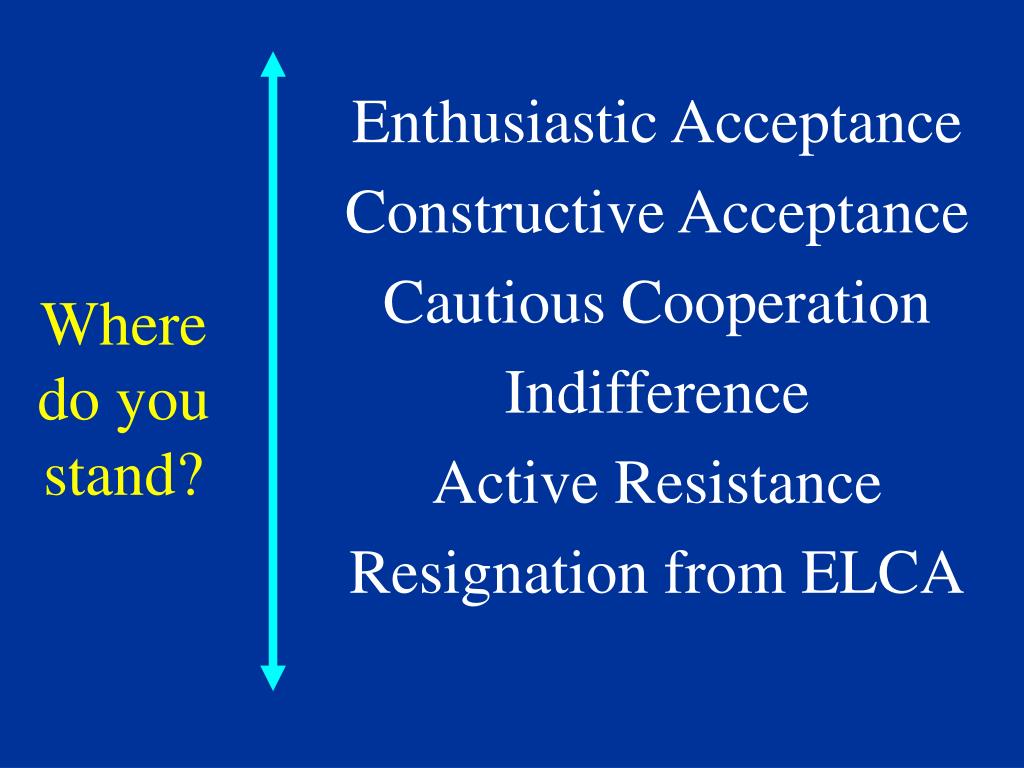 Where do you stand?

Enthusiastic Acceptance
Constructive Acceptance
Cautious Cooperation
Indifference
Active Resistance
Resignation from ELCA